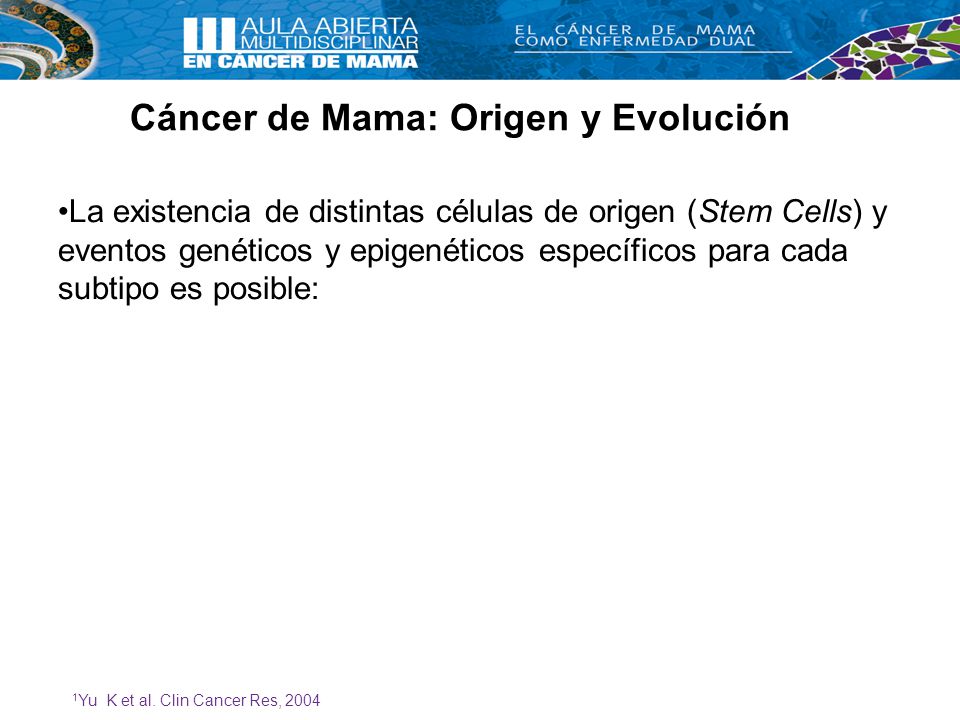 III AULA ABIERTA MULTIDISCIPLINAR EN CÁNCER DE MAMA

EL CÁNCER DE MAMA COMO ENFERMEDAD DUAL

Cáncer de Mama: Origen y Evolución

•La existencia de distintas células de origen (Stem Cells) y eventos genéticos y epigenéticos específicos para cada subtipo es posible:

$^1$Yu K et al. Clin Cancer Res, 2004